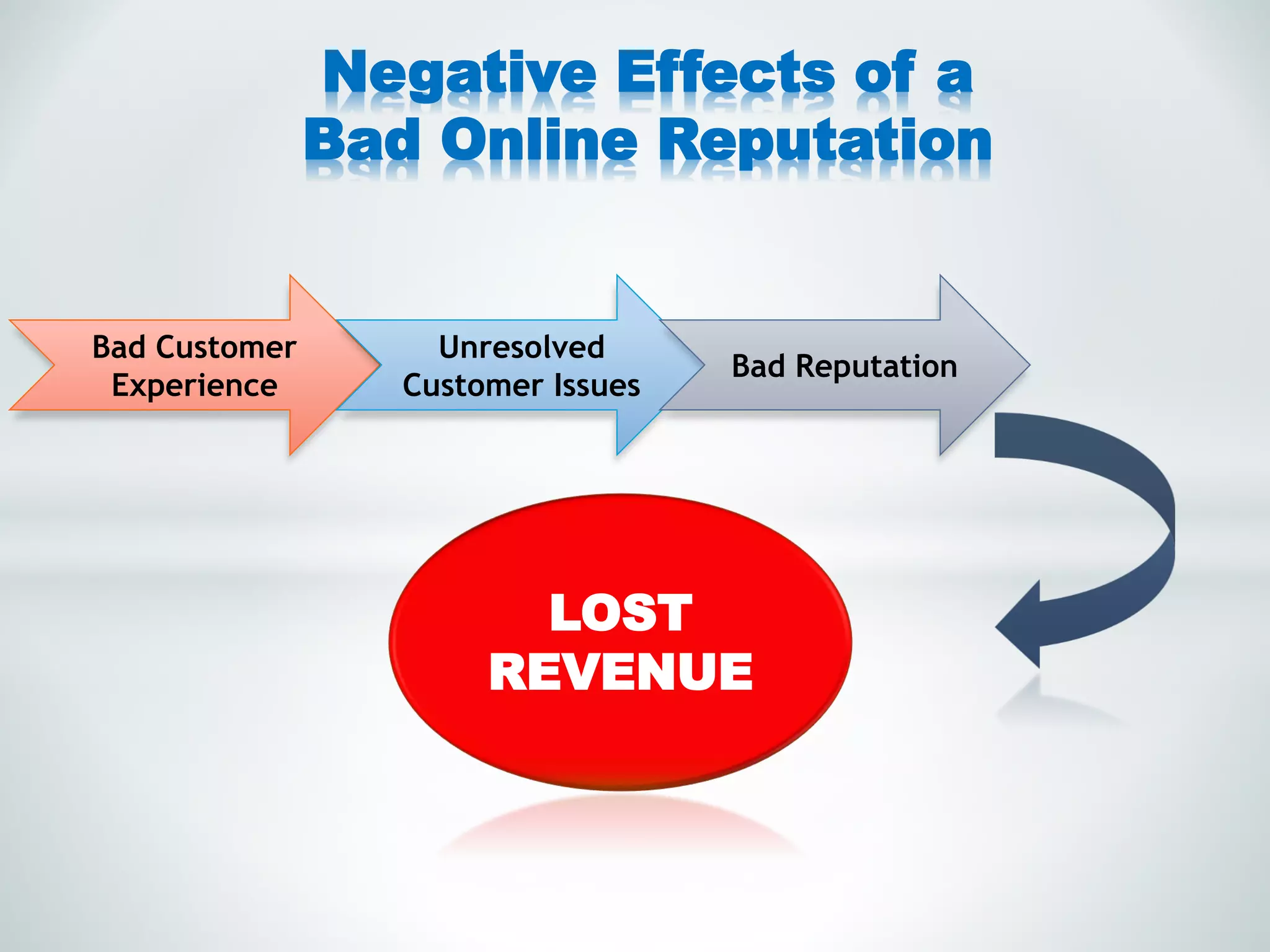 Negative Effects of a Bad Online Reputation

Bad Customer Experience

Unresolved Customer Issues

Bad Reputation

LOST REVENUE